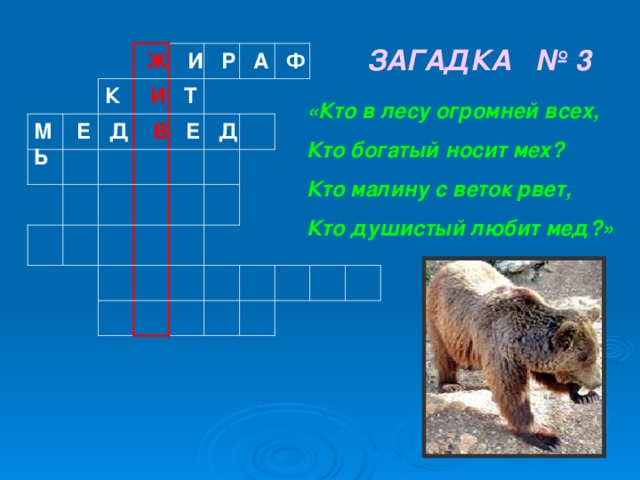 Ж И Р А Ф

К И Т

М Е Д В Е Д Ь

ЗАГАДКА № 3

«Кто в лесу огромней всех,

Кто богатый носит мех?

Кто малину с веток рвет,

Кто душистый любит мед?»